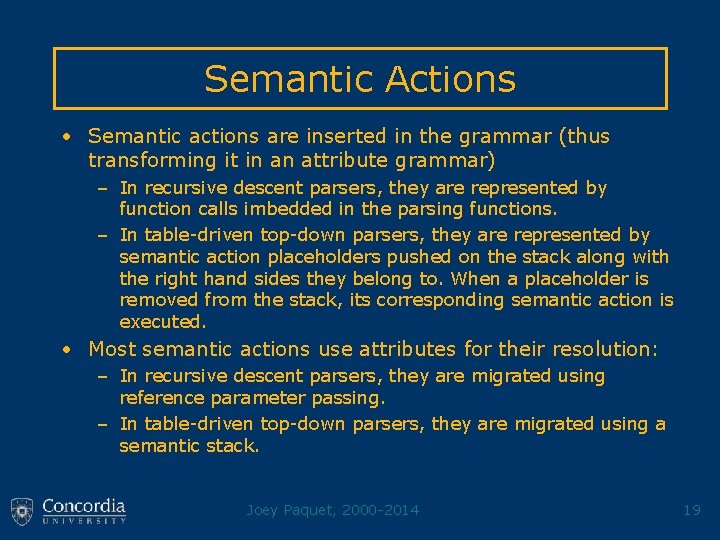 Semantic Actions

• Semantic actions are inserted in the grammar (thus transforming it in an attribute grammar)
– In recursive descent parsers, they are represented by function calls imbedded in the parsing functions.
– In table-driven top-down parsers, they are represented by semantic action placeholders pushed on the stack along with the right hand sides they belong to. When a placeholder is removed from the stack, its corresponding semantic action is executed.
• Most semantic actions use attributes for their resolution:
– In recursive descent parsers, they are migrated using reference parameter passing.
– In table-driven top-down parsers, they are migrated using a semantic stack.

Concordia UNIVERSITY

Joey Paquet, 2000-2014

19